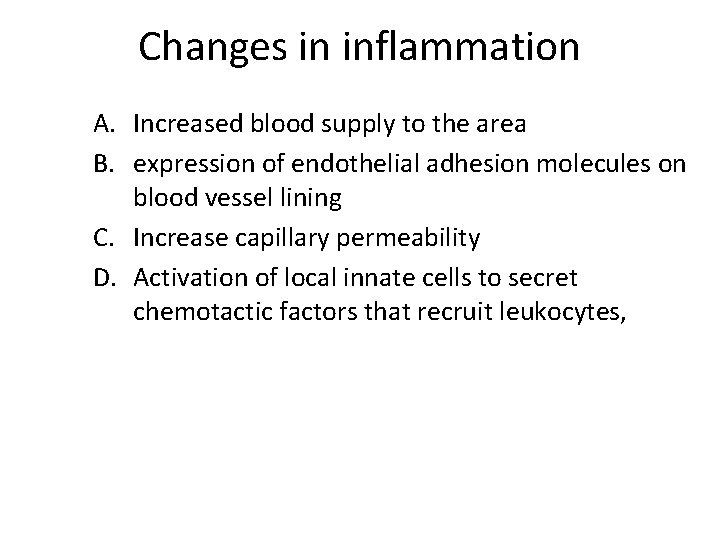 Changes in inflammation

A. Increased blood supply to the area
B. expression of endothelial adhesion molecules on blood vessel lining
C. Increase capillary permeability
D. Activation of local innate cells to secret chemotactic factors that recruit leukocytes,